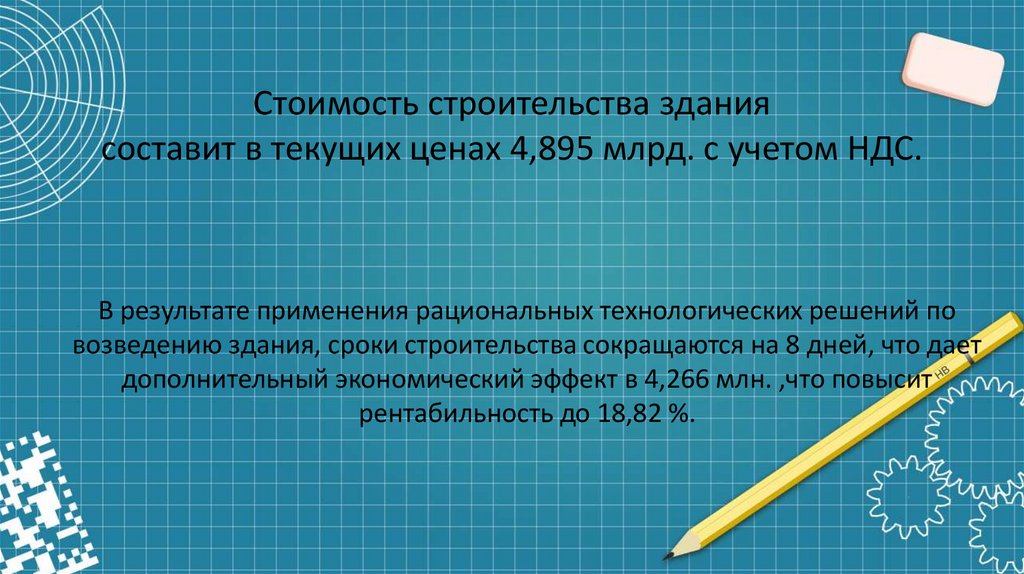 Стоимость строительства здания
составит в текущих ценах 4,895 млрд. с учетом НДС.

В результате применения рациональных технологических решений по возведению здания, сроки строительства сокращаются на 8 дней, что дает дополнительный экономический эффект в 4,266 млн. ,что повысит рентабильность до 18,82 %.

HB